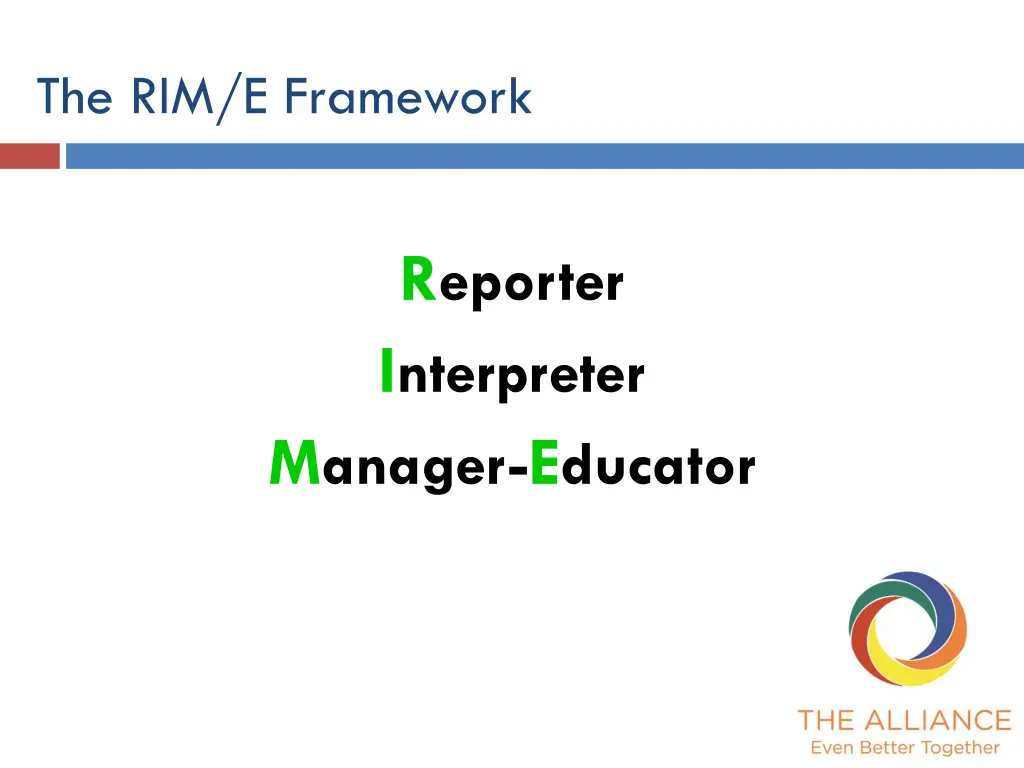 The RIM/E Framework

Reporter

Interpreter

Manager-Educator

THE ALLIANCE
Even Better Together